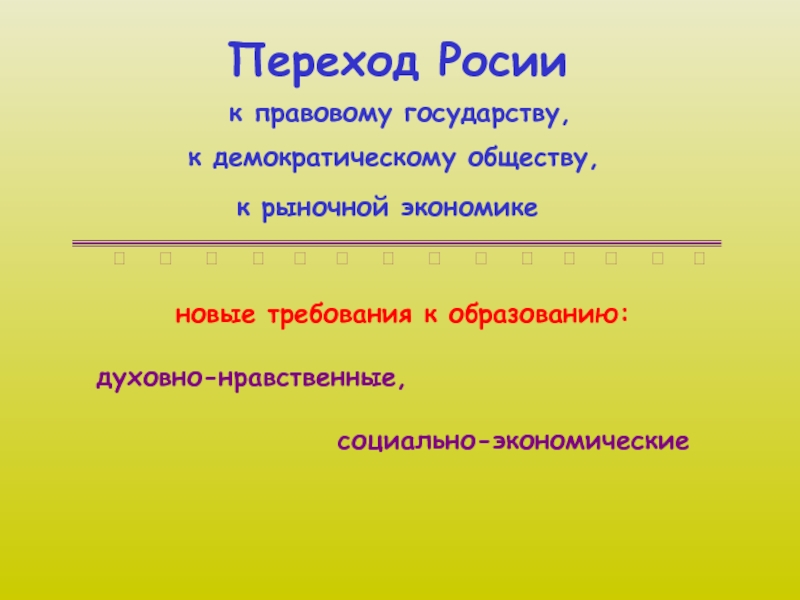 Переход Росии

к правовому государству,

к демократическому обществу,

к рыночной экономике

новые требования к образованию:

духовно-нравственные,

социально-экономические